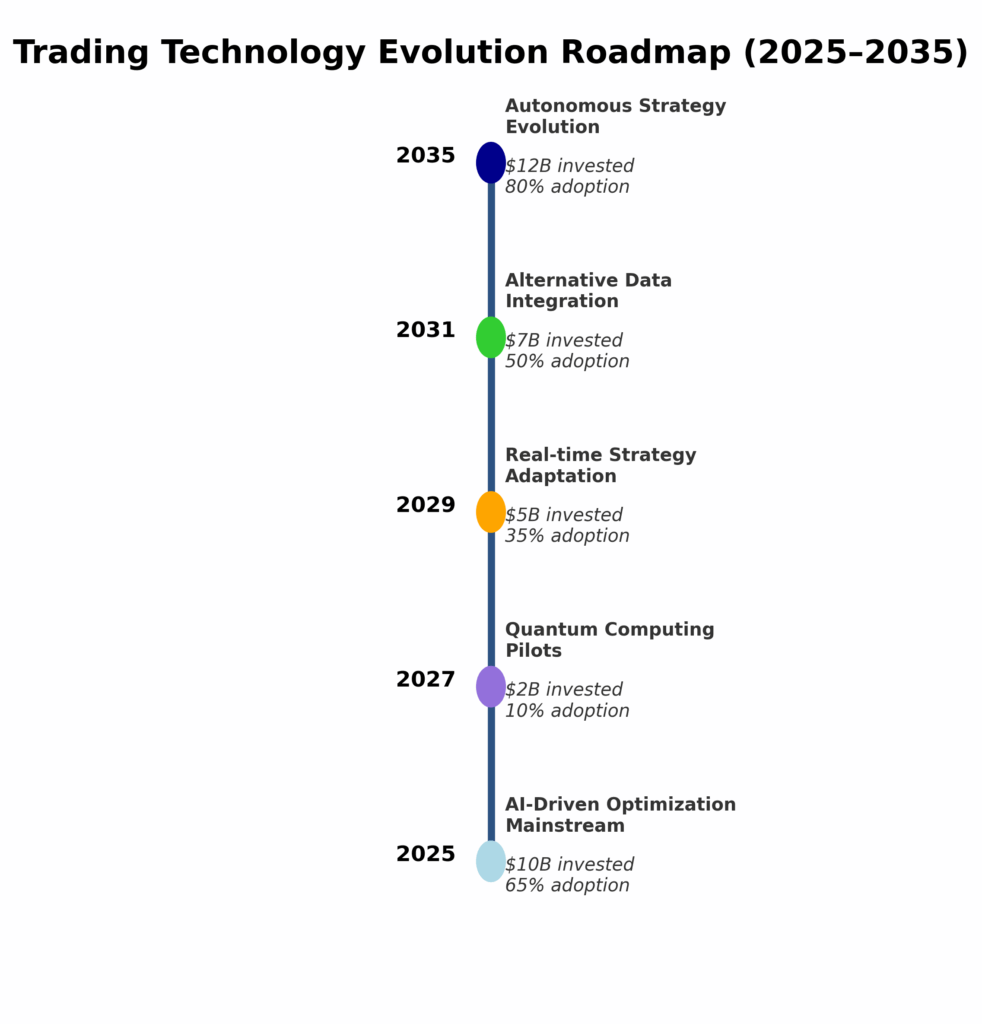 Trading Technology Evolution Roadmap (2025–2035)

2035

Autonomous Strategy Evolution

\$12B invested
80% adoption

2031

Alternative Data Integration

\$7B invested
50% adoption

2029

Real-time Strategy Adaptation

\$5B invested
35% adoption

2027

Quantum Computing Pilots

\$2B invested
10% adoption

2025

AI-Driven Optimization Mainstream

\$10B invested
65% adoption